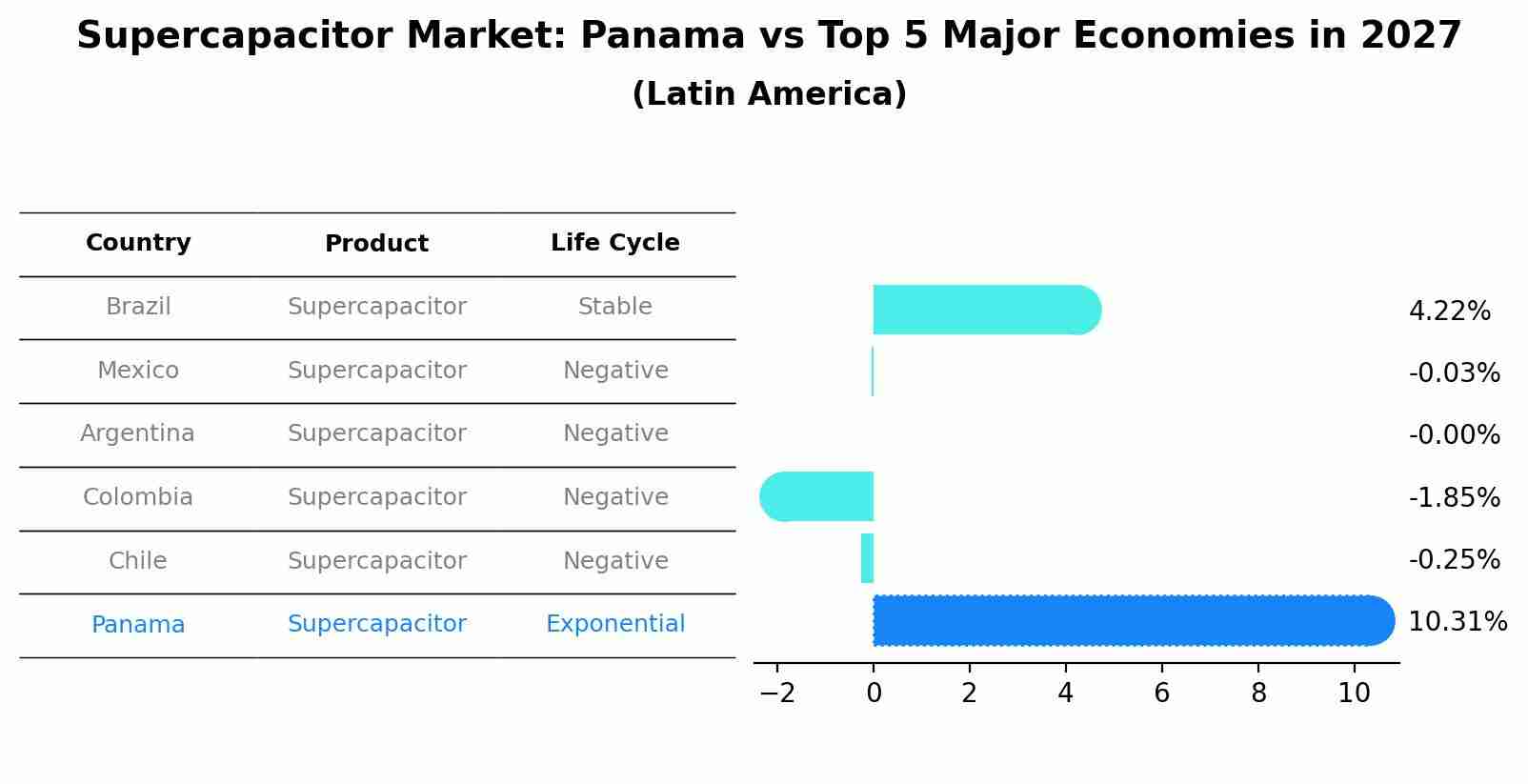 Supercapacitor Market: Panama vs Top 5 Major Economies in 2027
(Latin America)

| Country | Product | Life Cycle |
|---|---|---|
| Brazil | Supercapacitor | Stable |
| Mexico | Supercapacitor | Negative |
| Argentina | Supercapacitor | Negative |
| Colombia | Supercapacitor | Negative |
| Chile | Supercapacitor | Negative |
| Panama | Supercapacitor | Exponential |

4.22%
-0.03%
-0.00%
-1.85%
-0.25%
10.31%

−2 0 2 4 6 8 10